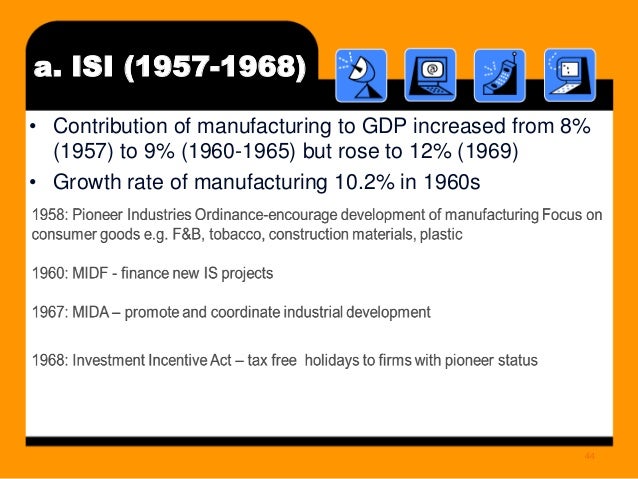 a. ISI (1957-1968)

• Contribution of manufacturing to GDP increased from 8% (1957) to 9% (1960-1965) but rose to 12% (1969)
• Growth rate of manufacturing 10.2% in 1960s

1958: Pioneer Industries Ordinance-encourage development of manufacturing Focus on consumer goods e.g. F&B, tobacco, construction materials, plastic

1960: MIDF - finance new IS projects

1967: MIDA – promote and coordinate industrial development

1968: Investment Incentive Act – tax free holidays to firms with pioneer status

44